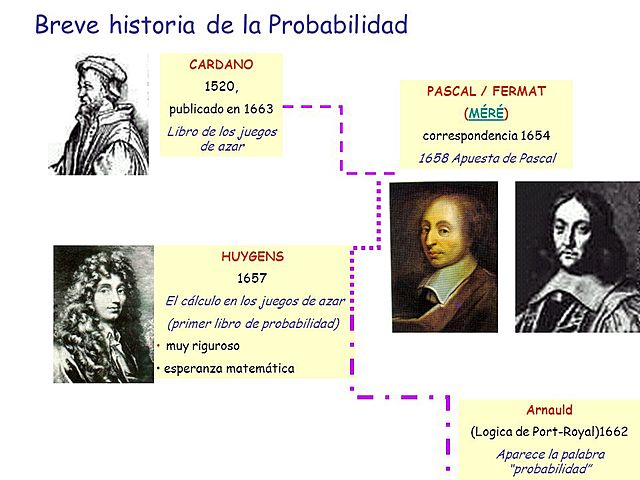 Breve historia de la Probabilidad

CARDANO
1520,
publicado en 1663
Libro de los juegos de azar

PASCAL / FERMAT
(MÉRÉ)
correspondencia 1654
1658 Apuesta de Pascal

HUYGENS
1657
El cálculo en los juegos de azar
(primer libro de probabilidad)
• muy riguroso
• esperanza matemática

Arnauld
(Logica de Port-Royal)1662
Aparece la palabra "probabilidad"